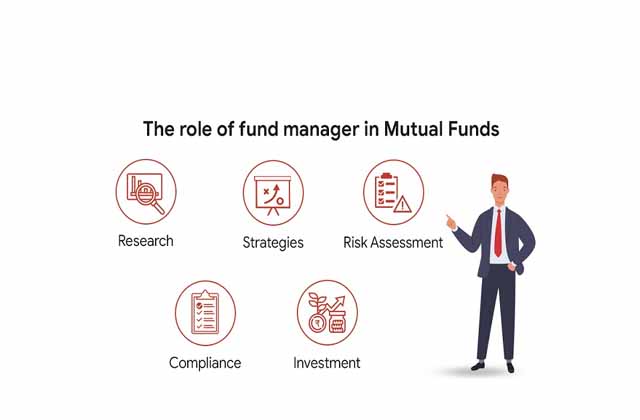 The role of fund manager in Mutual Funds

Research

Strategies

Risk Assessment

Compliance

Investment